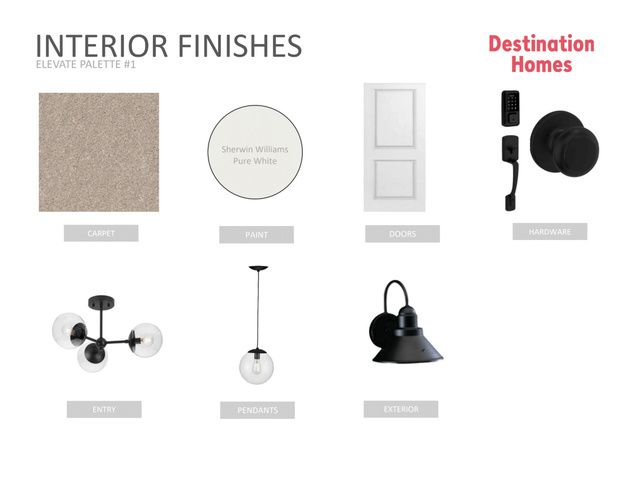 INTERIOR FINISHES
ELEVATE PALETTE #1

Destination Homes

Sherwin Williams
Pure White

CARPET

PAINT

DOORS

HARDWARE

ENTRY

PENDANTS

EXTERIOR